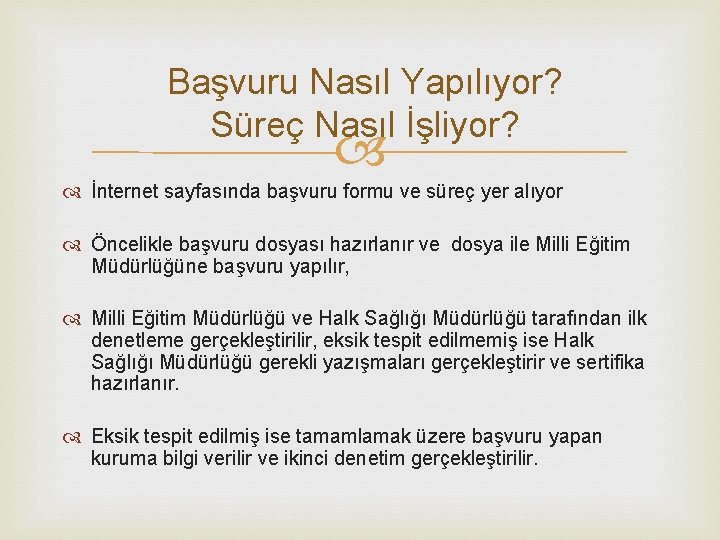 Başvuru Nasıl Yapılıyor?
Süreç Nasıl İşliyor?

İnternet sayfasında başvuru formu ve süreç yer alıyor

Öncelikle başvuru dosyası hazırlanır ve dosya ile Milli Eğitim Müdürlüğüne başvuru yapılır,

Milli Eğitim Müdürlüğü ve Halk Sağlığı Müdürlüğü tarafından ilk denetleme gerçekleştirilir, eksik tespit edilmemiş ise Halk Sağlığı Müdürlüğü gerekli yazışmaları gerçekleştirir ve sertifika hazırlanır.

Eksik tespit edilmiş ise tamamlamak üzere başvuru yapan kuruma bilgi verilir ve ikinci denetim gerçekleştirilir.